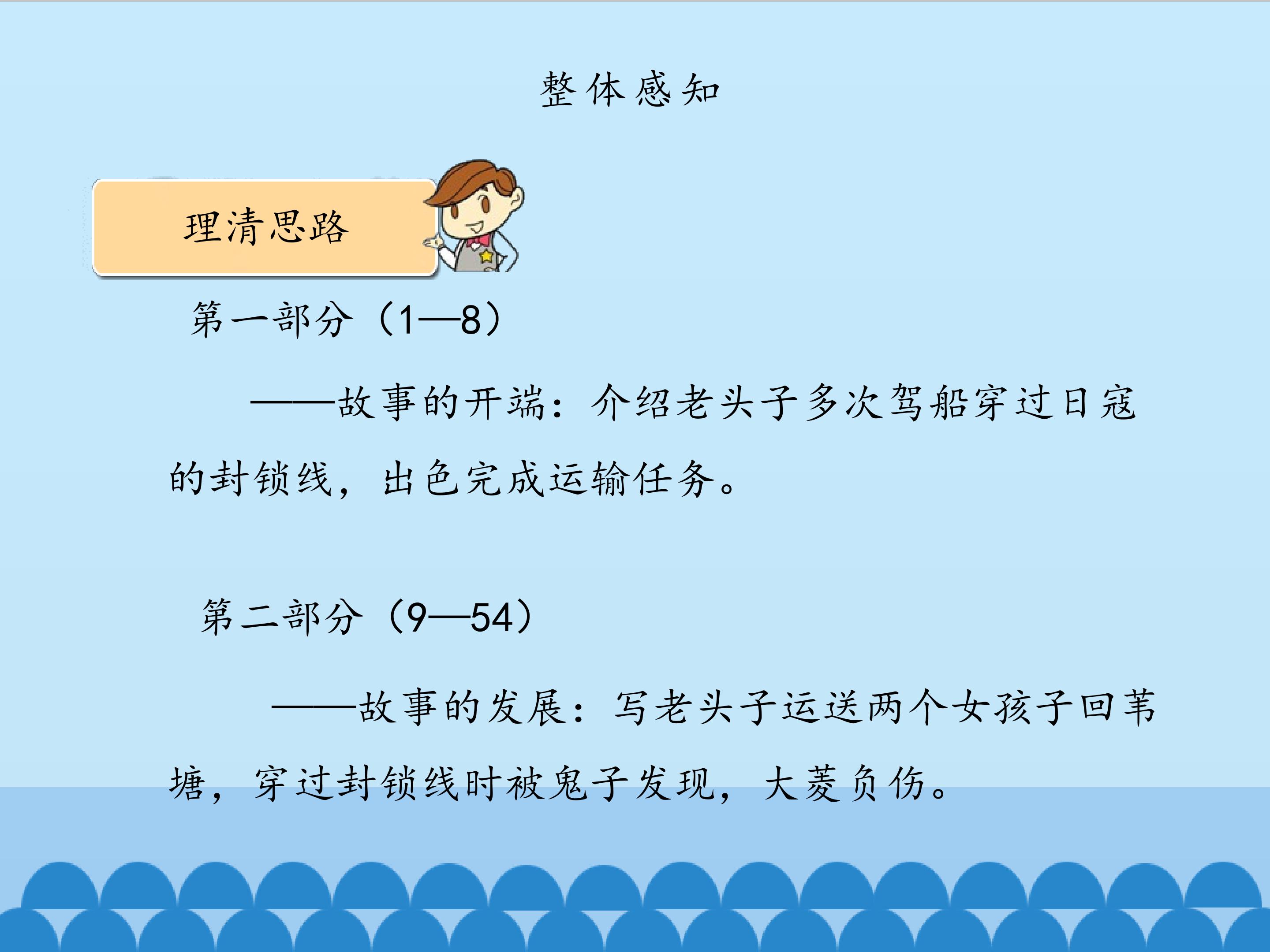 整体感知

理清思路

第一部分（1—8）

——故事的开端：介绍老头子多次驾船穿过日寇的封锁线，出色完成运输任务。

第二部分（9—54）

——故事的发展：写老头子运送两个女孩子回苇塘，穿过封锁线时被鬼子发现，大菱负伤。